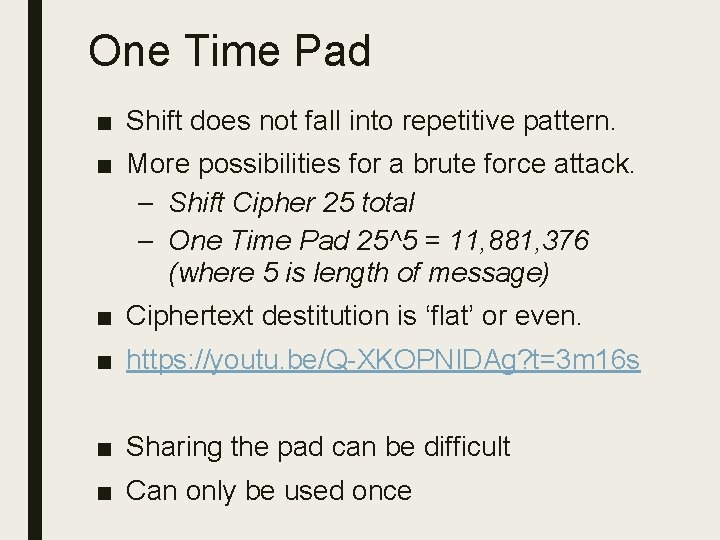 One Time Pad

■ Shift does not fall into repetitive pattern.

■ More possibilities for a brute force attack.
– Shift Cipher 25 total
– One Time Pad 25^5 = 11,881,376 (where 5 is length of message)

■ Ciphertext destitution is ‘flat’ or even.

■ https://youtu.be/Q-XKOPNIDAg?t=3m16s

■ Sharing the pad can be difficult

■ Can only be used once